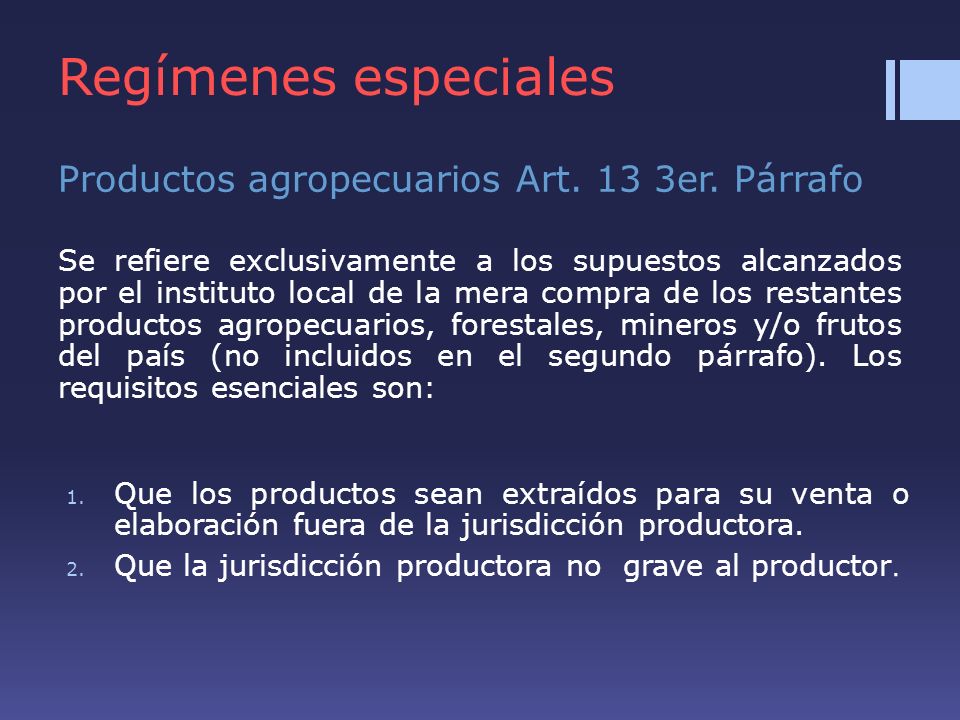 Regímenes especiales

Productos agropecuarios Art. 13 3er. Párrafo

Se refiere exclusivamente a los supuestos alcanzados por el instituto local de la mera compra de los restantes productos agropecuarios, forestales, mineros y/o frutos del país (no incluidos en el segundo párrafo). Los requisitos esenciales son:

1. Que los productos sean extraídos para su venta o elaboración fuera de la jurisdicción productora.
2. Que la jurisdicción productora no grave al productor.